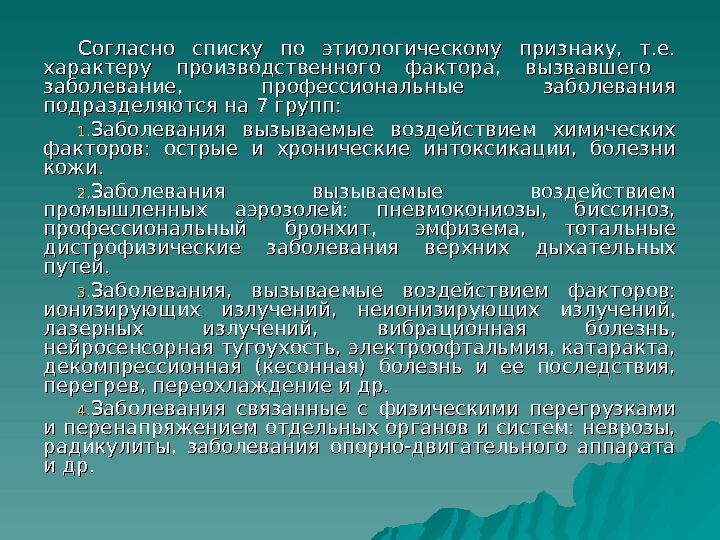 Согласно списку по этиологическому признаку, т.е. характеру производственного фактора, вызвавшего заболевание, профессиональные заболевания подразделяются на 7 групп:

1.Заболевания вызываемые воздействием химических факторов: острые и хронические интоксикации, болезни кожи.

2.Заболевания вызываемые воздействием промышленных аэрозолей: пневмокониозы, биссиноз, профессиональный бронхит, эмфизема, тотальные дистрофизические заболевания верхних дыхательных путей.

3.Заболевания, вызываемые воздействием факторов: ионизирующих излучений, неионизирующих излучений, лазерных излучений, вибрационная болезнь, нейросенсорная тугоухость, электроофтальмия, катаракта, декомпрессионная (кесонная) болезнь и ее последствия, перегрев, переохлаждение и др.

4.Заболевания связанные с физическими перегрузками и перенапряжением отдельных органов и систем: неврозы, радикулиты, заболевания опорно-двигательного аппарата и др.